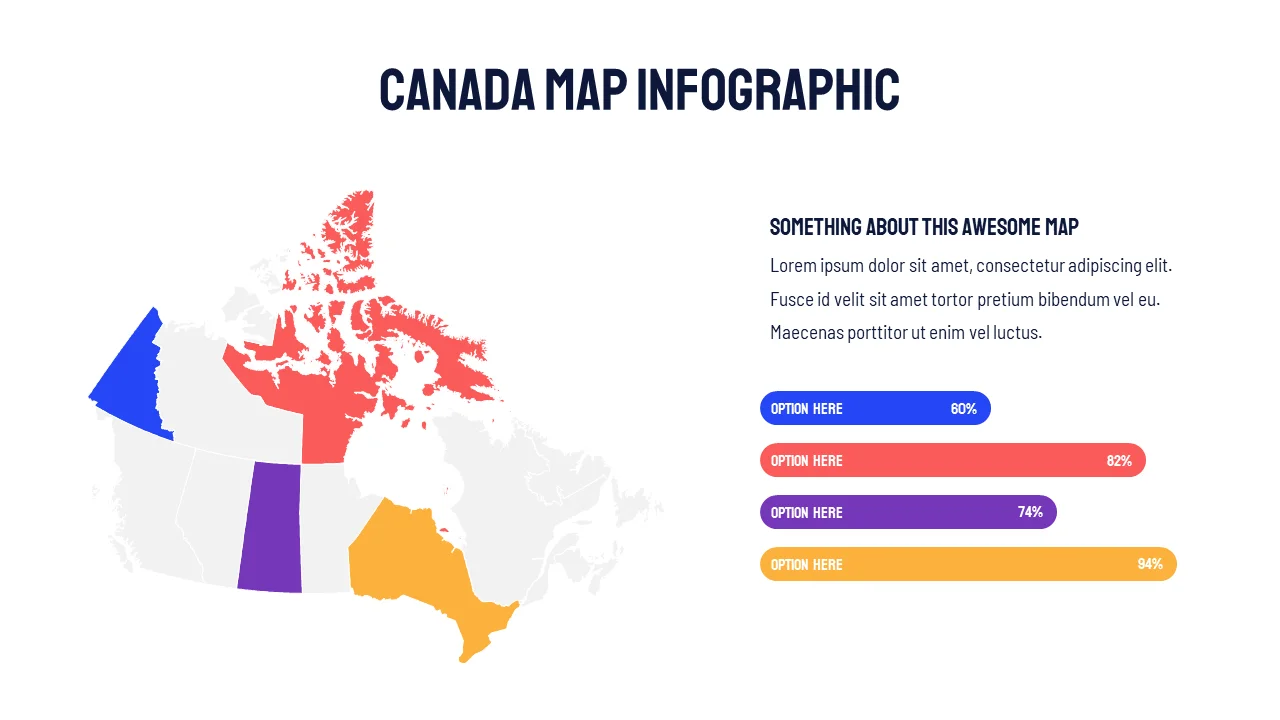 CANADA MAP INFOGRAPHIC

SOMETHING ABOUT THIS AWESOME MAP

Lorem ipsum dolor sit amet, consectetur adipiscing elit. Fusce id velit sit amet tortor pretium bibendum vel eu. Maecenas porttitor ut enim vel luctus.

OPTION HERE 60%

OPTION HERE 82%

OPTION HERE 74%

OPTION HERE 94%